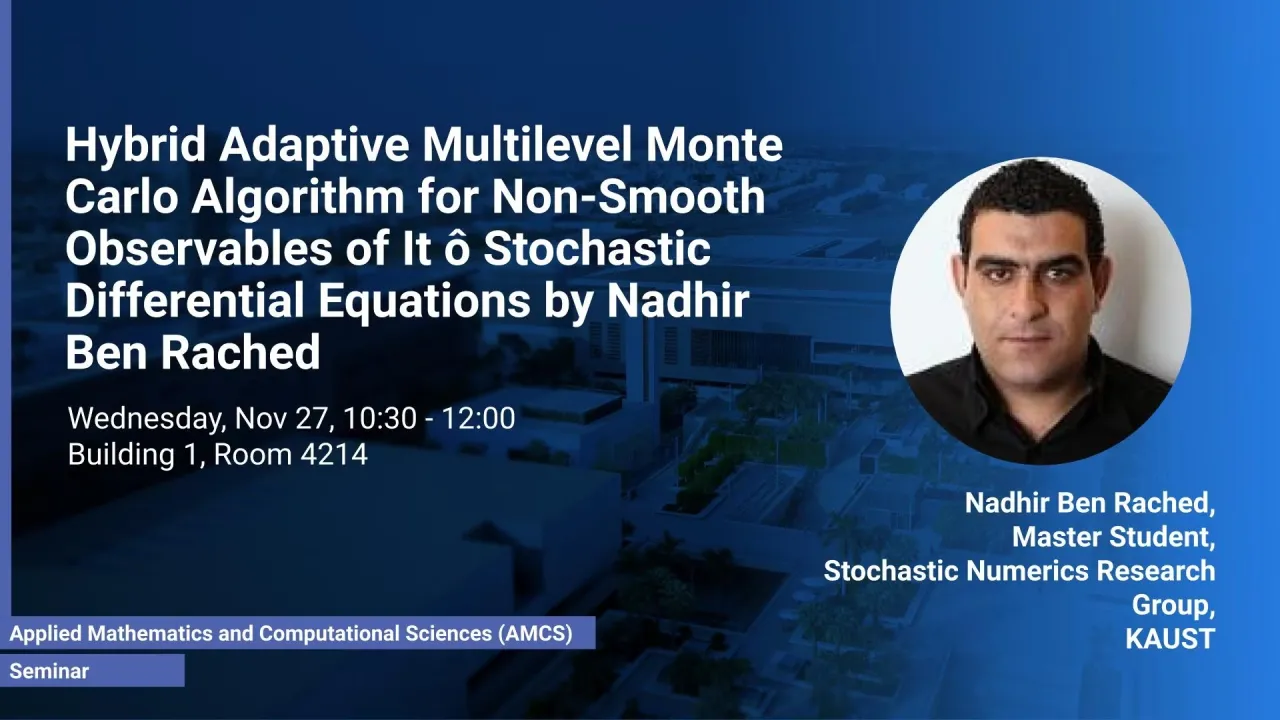 Hybrid Adaptive Multilevel Monte Carlo Algorithm for Non-Smooth Observables of It ô Stochastic Differential Equations by Nadhir Ben Rached

Wednesday, Nov 27, 10:30 - 12:00
Building 1, Room 4214

Nadhir Ben Rached,
Master Student,
Stochastic Numerics Research Group,
KAUST

Applied Mathematics and Computational Sciences (AMCS)

Seminar